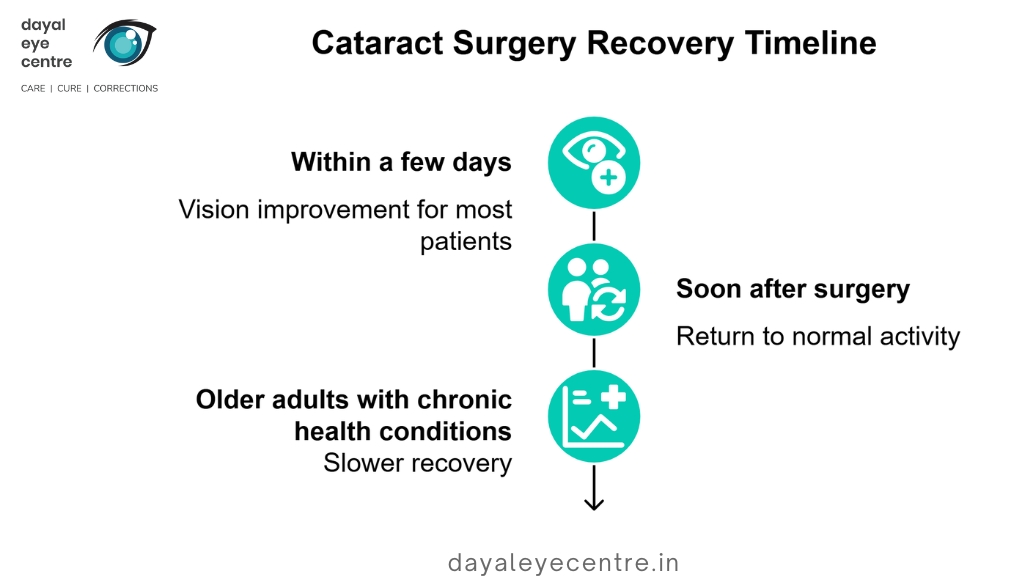 dayal eye centre
CARE | CURE | CORRECTIONS

Cataract Surgery Recovery Timeline

Within a few days

Vision improvement for most patients

Soon after surgery

Return to normal activity

Older adults with chronic health conditions
Slower recovery

dayaleyecentre.in